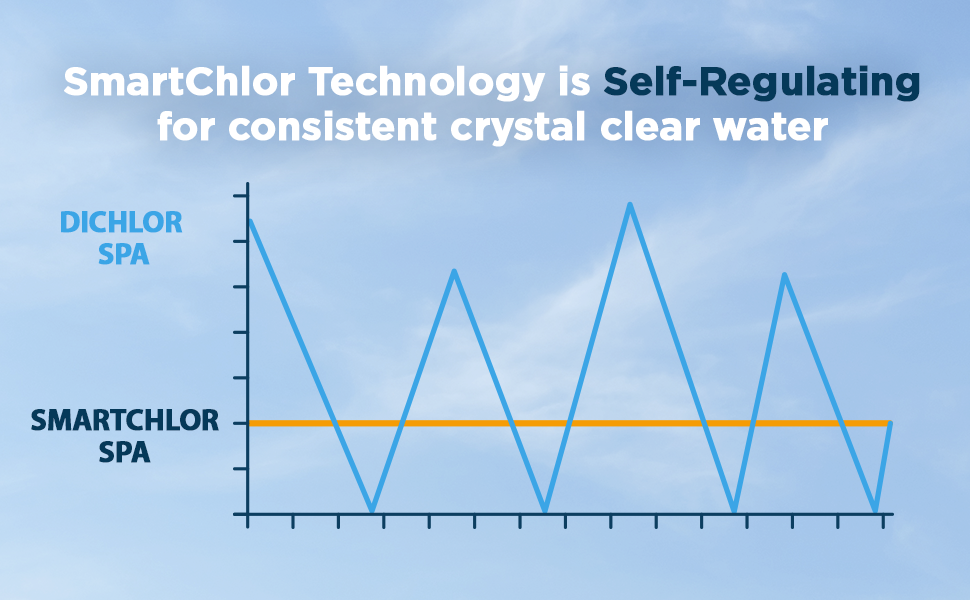 SmartChlor Technology is Self-Regulating for consistent crystal clear water

DICHLOR SPA

SMARTCHLOR SPA